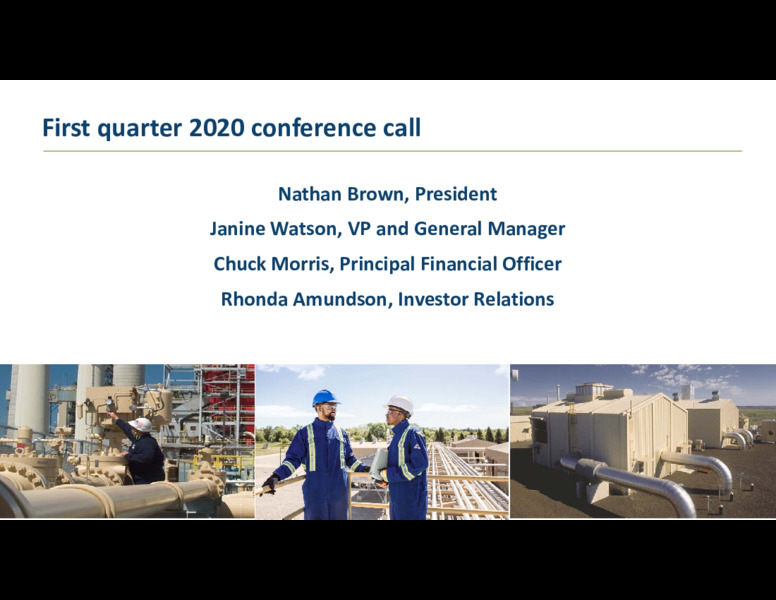 First quarter 2020 conference call

Nathan Brown, President

Janine Watson, VP and General Manager

Chuck Morris, Principal Financial Officer

Rhonda Amundson, Investor Relations